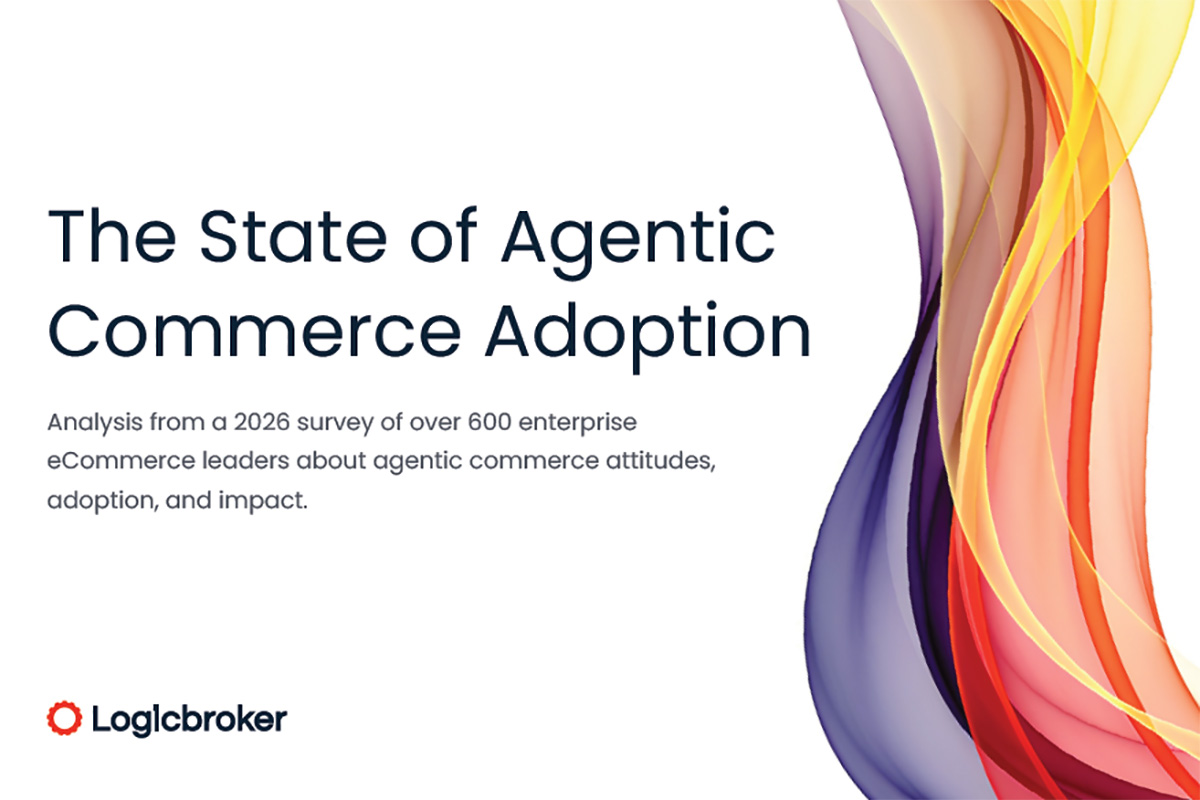 The State of Agentic Commerce Adoption

Analysis from a 2026 survey of over 600 enterprise eCommerce leaders about agentic commerce attitudes, adoption, and impact.

Logicbroker